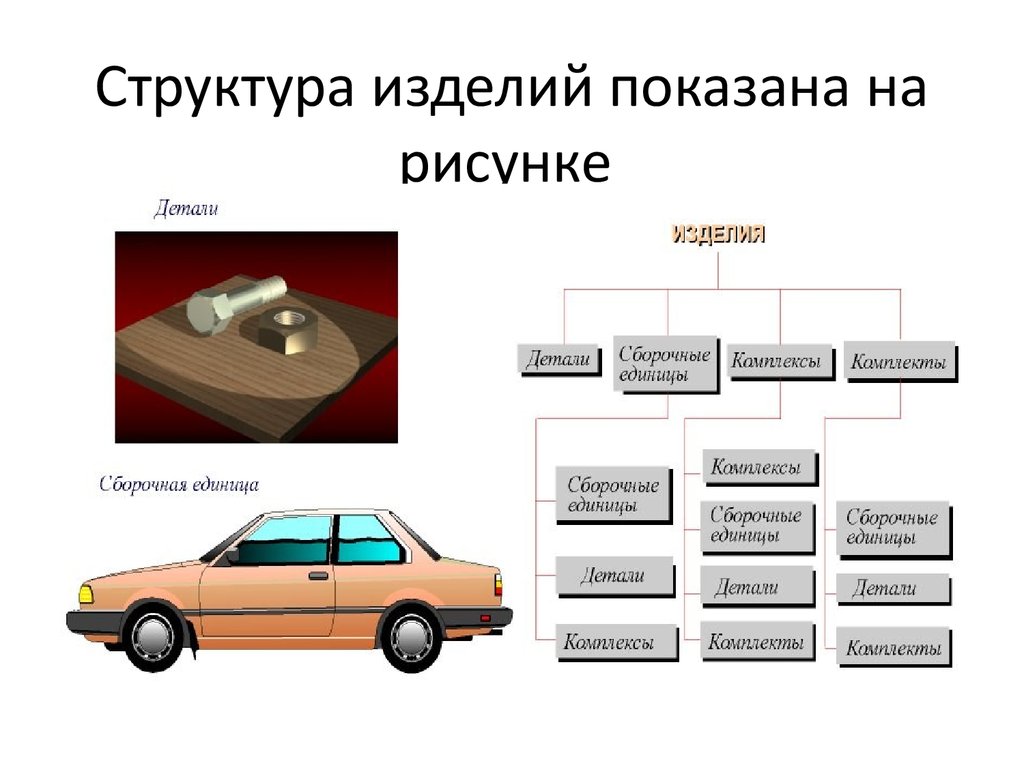 Структура изделий показана на рисунке

Детали

Сборочная единица

ИЗДЕЛИЯ

Детали

Сборочные единицы

Комплексы

Комплекты

Сборочные единицы

Детали

Комплексы

Комплексы

Сборочные единицы

Детали

Комплекты

Сборочные единицы

Детали

Комплекты